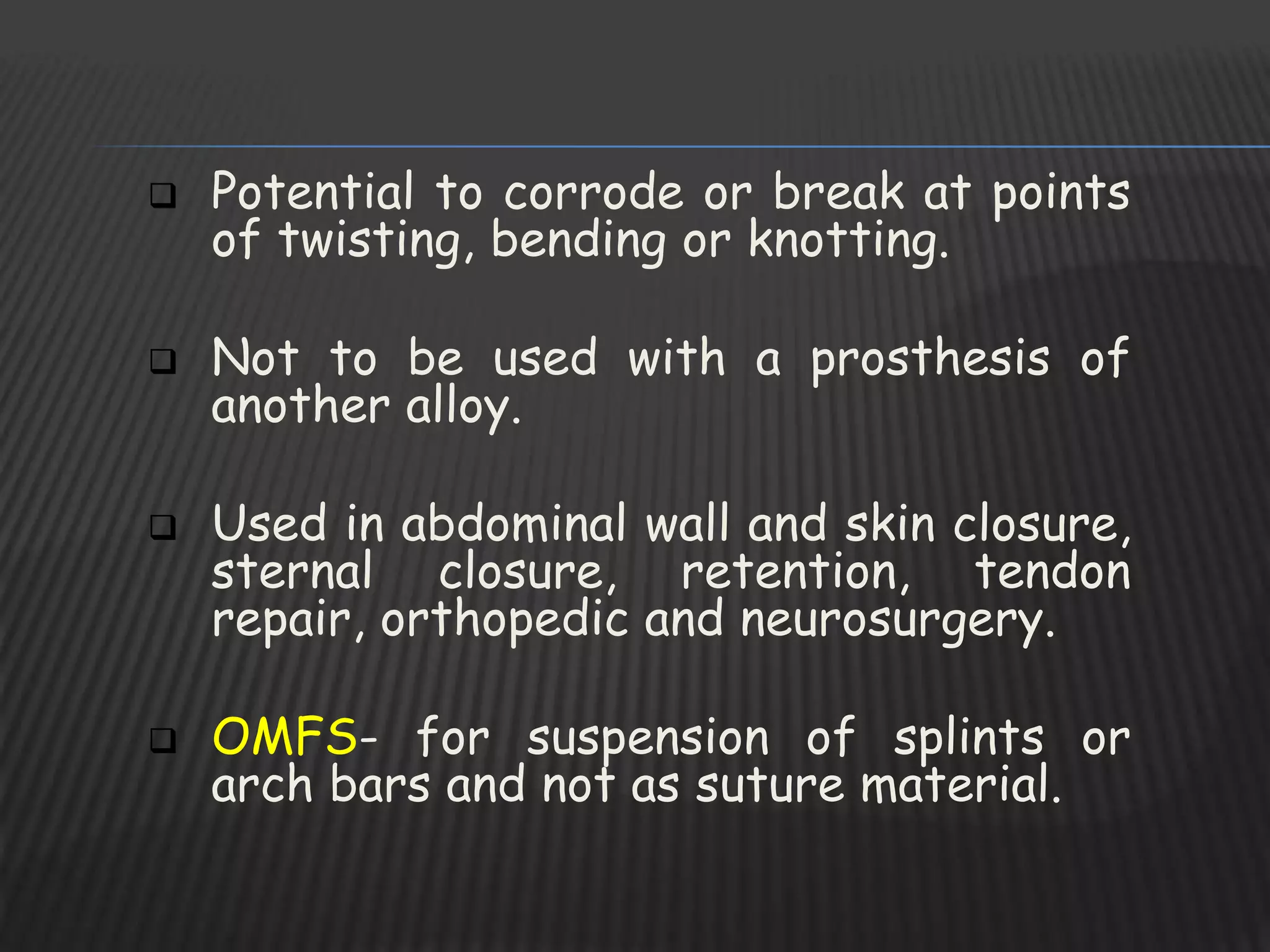 ❑ Potential to corrode or break at points of twisting, bending or knotting.

❑ Not to be used with a prosthesis of another alloy.

❑ Used in abdominal wall and skin closure, sternal closure, retention, tendon repair, orthopedic and neurosurgery.

❑ OMFS- for suspension of splints or arch bars and not as suture material.